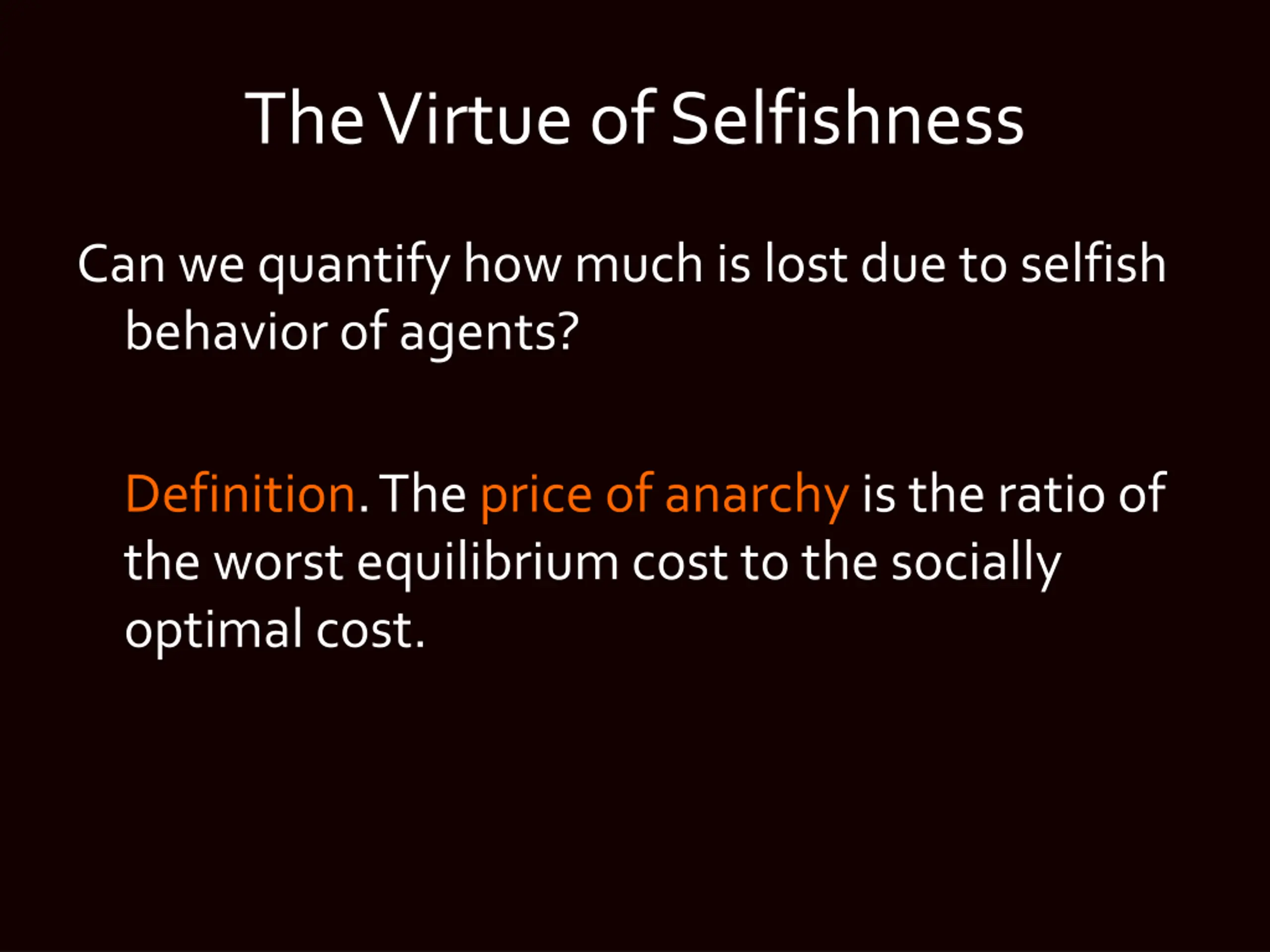 The Virtue of Selfishness

Can we quantify how much is lost due to selfish behavior of agents?

Definition. The price of anarchy is the ratio of the worst equilibrium cost to the socially optimal cost.